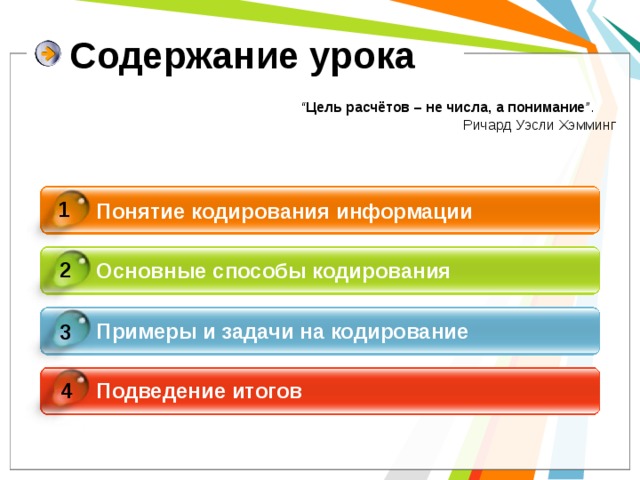 Содержание урока

"Цель расчётов – не числа, а понимание".
Ричард Уэсли Хэмминг

1 Понятие кодирования информации

2 Основные способы кодирования

3 Примеры и задачи на кодирование

4 Подведение итогов